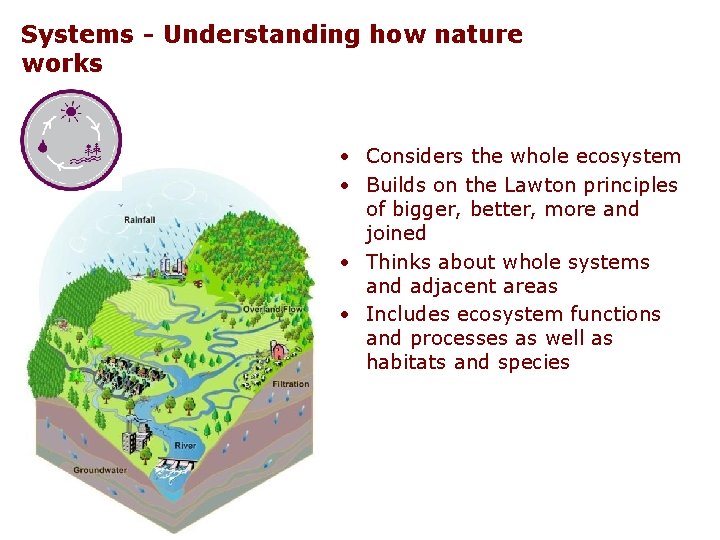 Systems - Understanding how nature works

Rainfall

Overland Flow

Filtration

River

Groundwater

• Considers the whole ecosystem
• Builds on the Lawton principles of bigger, better, more and joined
• Thinks about whole systems and adjacent areas
• Includes ecosystem functions and processes as well as habitats and species